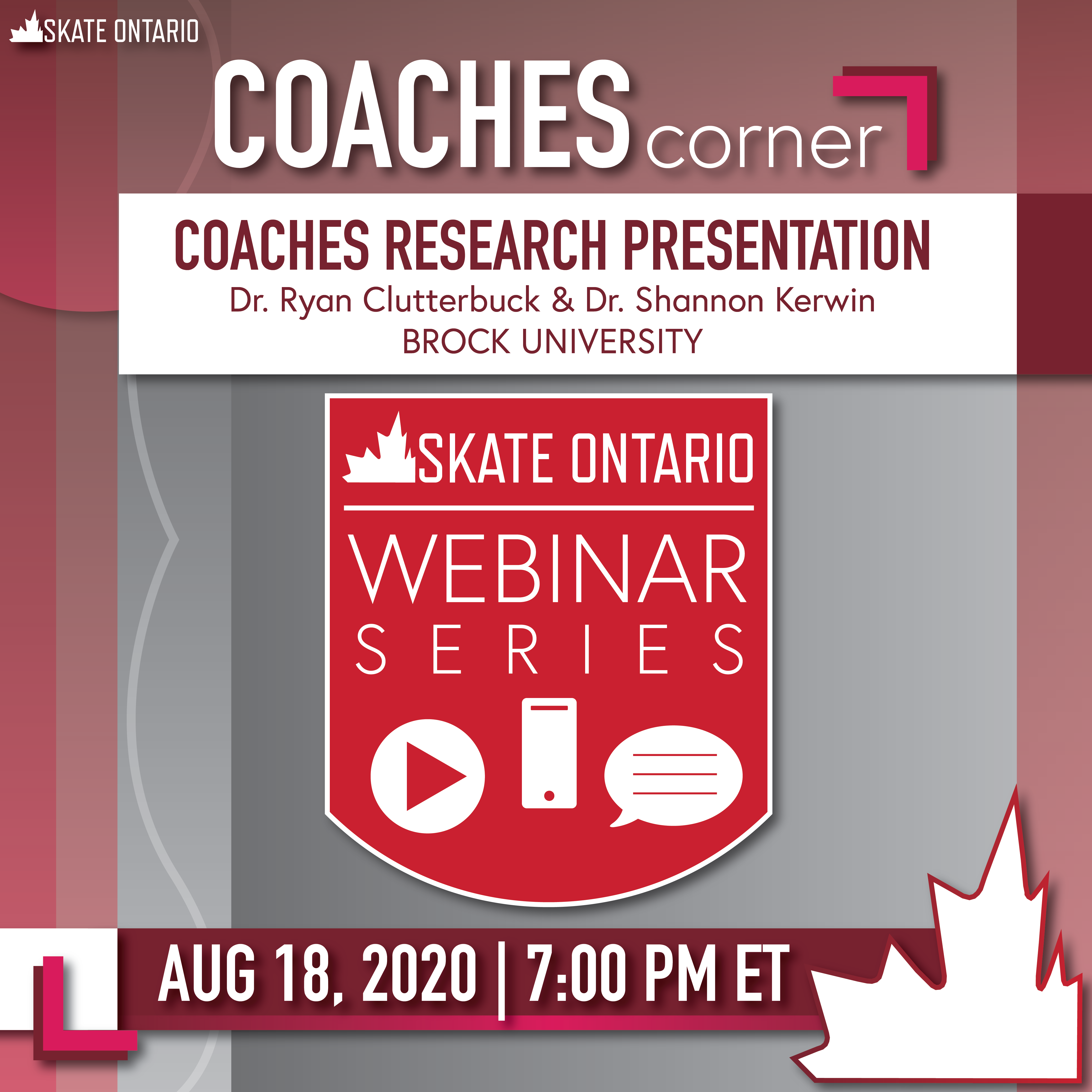 SKATE ONTARIO

COACHES corner

COACHES RESEARCH PRESENTATION

Dr. Ryan Clutterbuck & Dr. Shannon Kerwin

BROCK UNIVERSITY

SKATE ONTARIO

WEBINAR

SERIES

AUG 18, 2020 | 7:00 PM ET